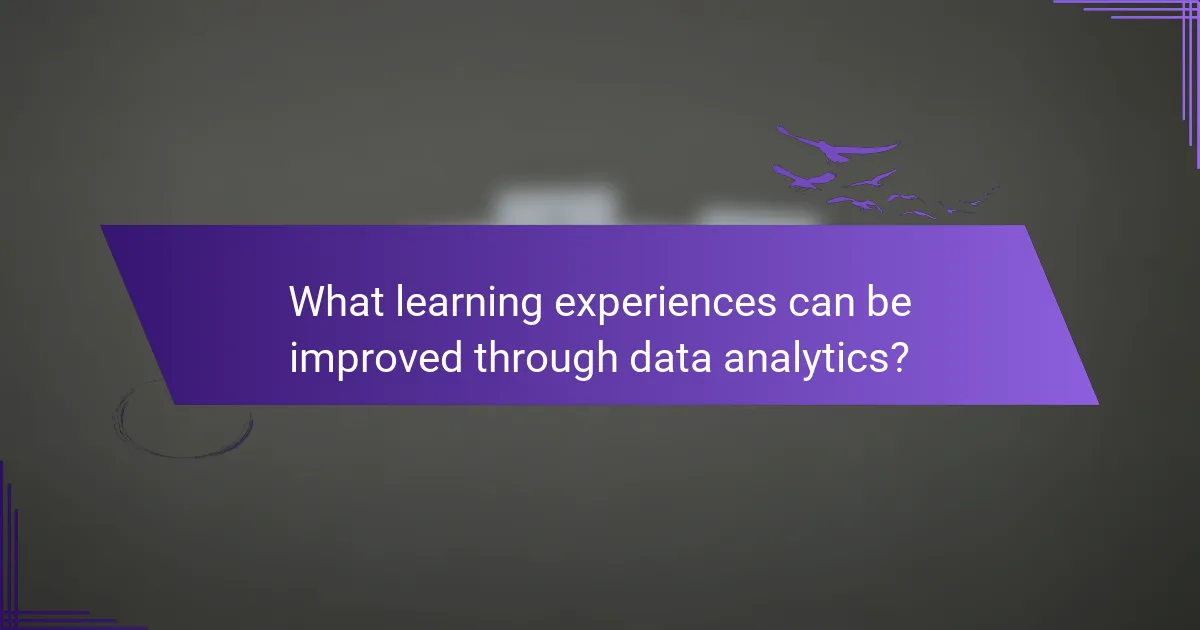 What learning experiences can be improved through data analytics?